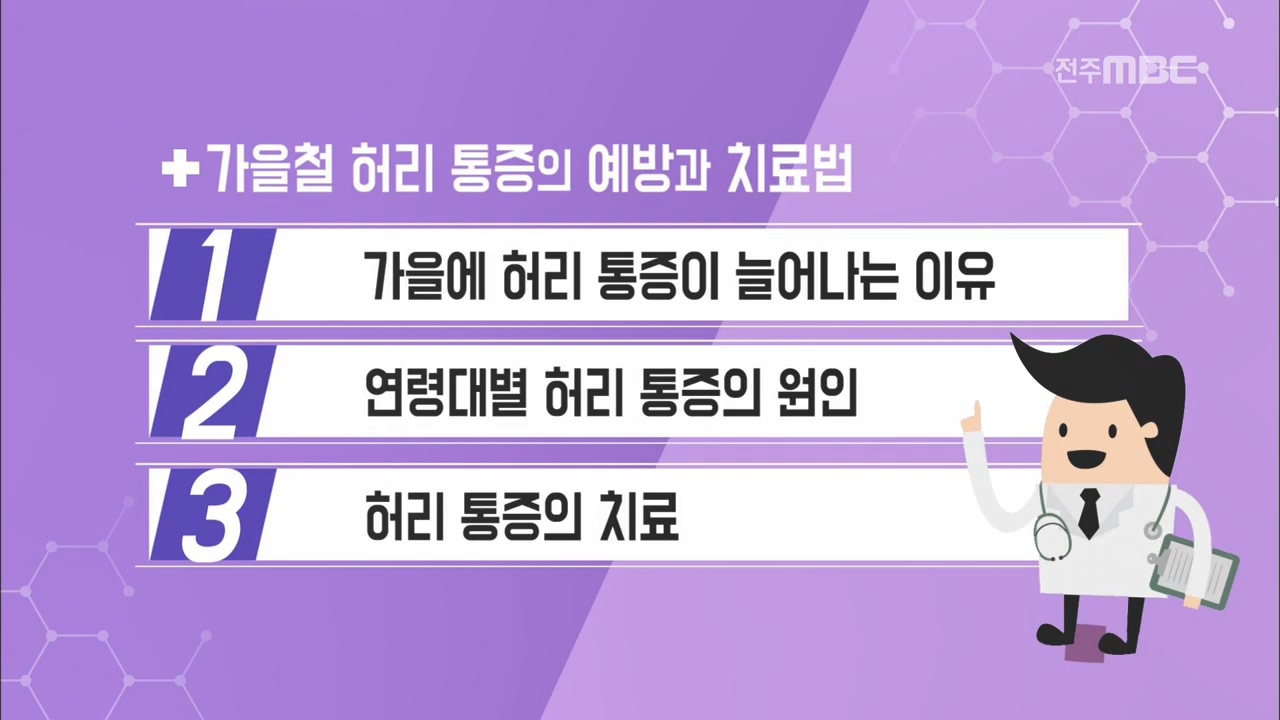 전주MBC

+ 가을철 허리 통증의 예방과 치료법

1 가을에 허리 통증이 늘어나는 이유

2 연령대별 허리 통증의 원인

3 허리 통증의 치료